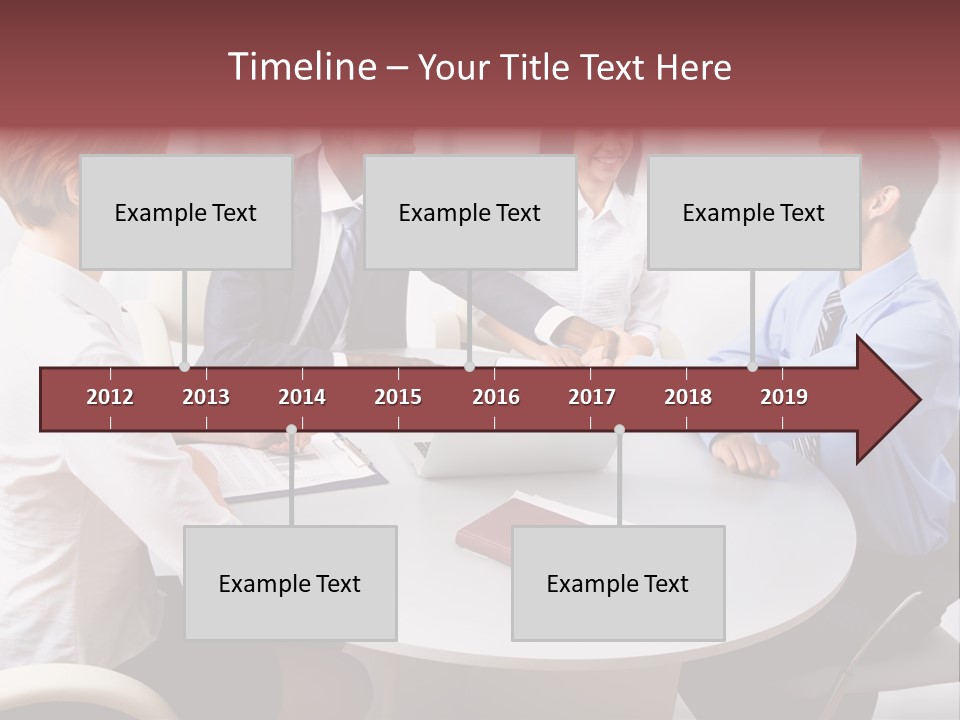 Timeline – Your Title Text Here

Example Text

Example Text

Example Text

2012 2013 2014 2015 2016 2017 2018 2019

Example Text

Example Text